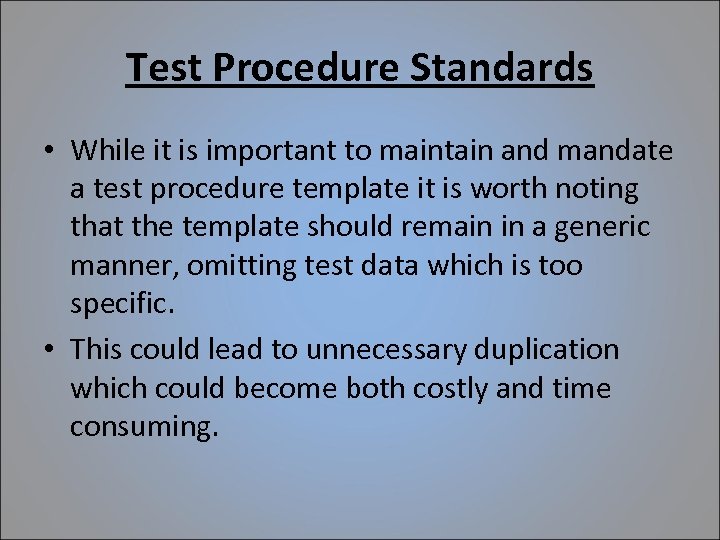 Test Procedure Standards

• While it is important to maintain and mandate a test procedure template it is worth noting that the template should remain in a generic manner, omitting test data which is too specific.

• This could lead to unnecessary duplication which could become both costly and time consuming.